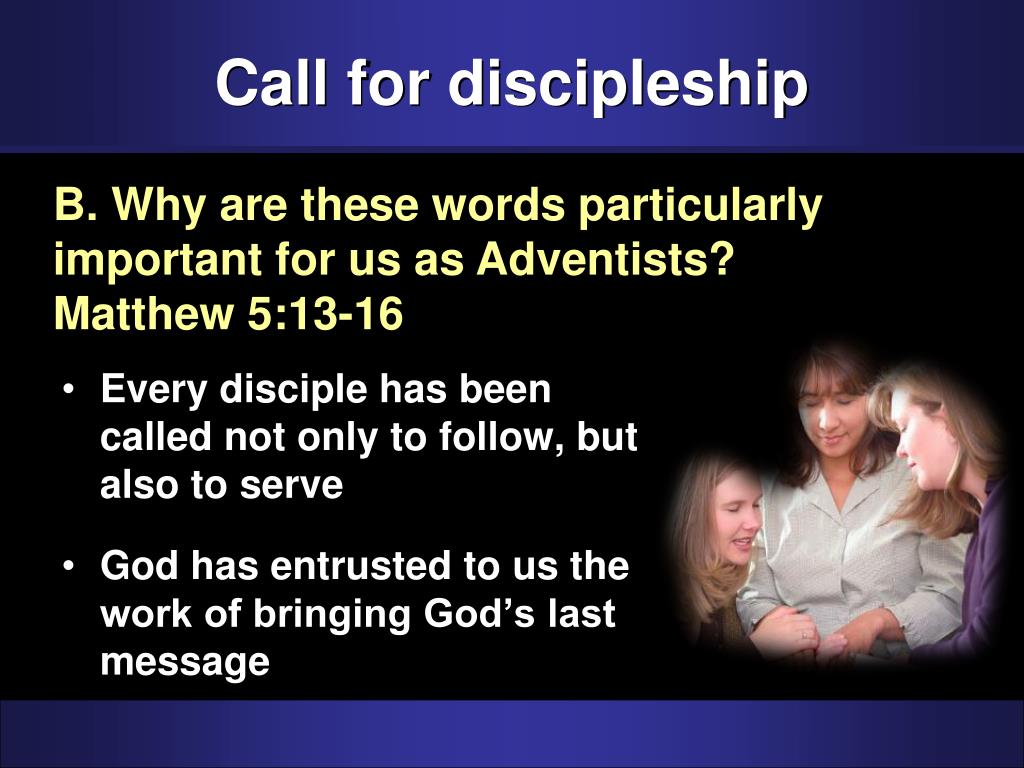 Call for discipleship

B. Why are these words particularly important for us as Adventists? Matthew 5:13-16

• Every disciple has been called not only to follow, but also to serve

• God has entrusted to us the work of bringing God’s last message